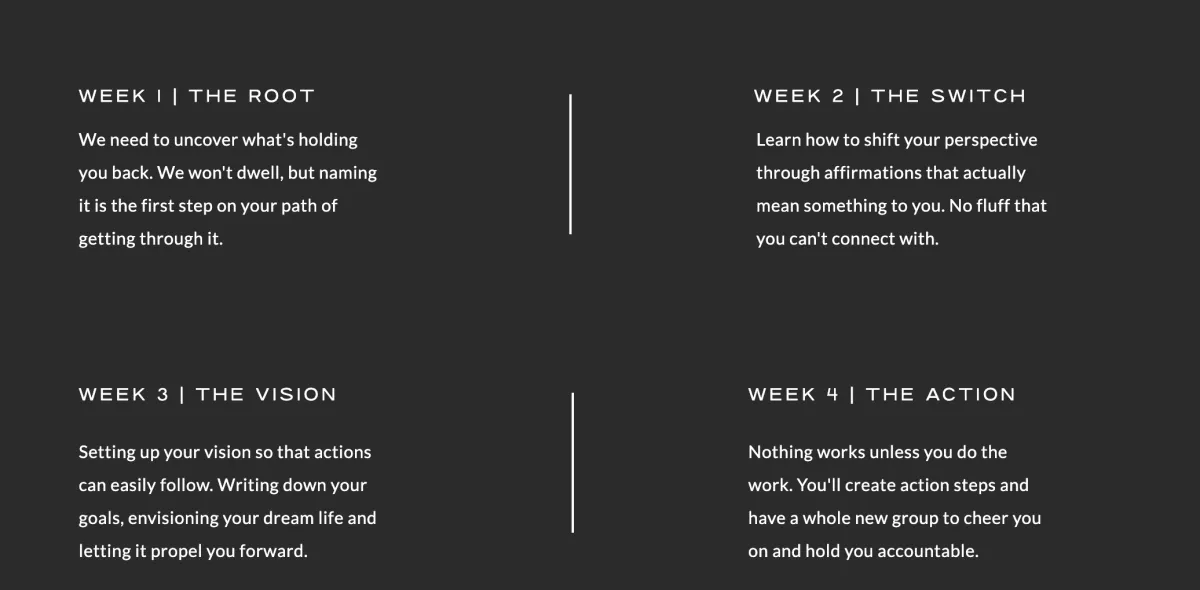 WEEK 1 | THE ROOT

We need to uncover what's holding you back. We won't dwell, but naming it is the first step on your path of getting through it.

WEEK 2 | THE SWITCH

Learn how to shift your perspective through affirmations that actually mean something to you. No fluff that you can't connect with.

WEEK 3 | THE VISION

Setting up your vision so that actions can easily follow. Writing down your goals, envisioning your dream life and letting it propel you forward.

WEEK 4 | THE ACTION

Nothing works unless you do the work. You'll create action steps and have a whole new group to cheer you on and hold you accountable.